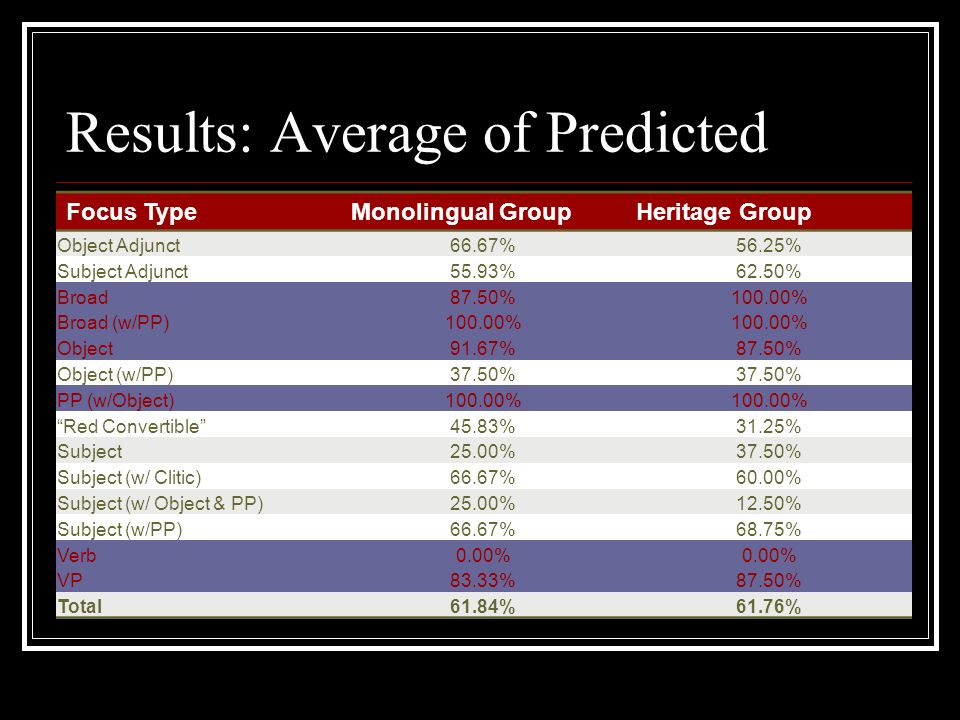 Results: Average of Predicted

| Focus Type | Monolingual Group | Heritage Group |
|---|---|---|
| Object Adjunct | 66.67% | 56.25% |
| Subject Adjunct | 55.93% | 62.50% |
| Broad | 87.50% | 100.00% |
| Broad (w/PP) | 100.00% | 100.00% |
| Object | 91.67% | 87.50% |
| Object (w/PP) | 37.50% | 37.50% |
| PP (w/Object) | 100.00% | 100.00% |
| “Red Convertible” | 45.83% | 31.25% |
| Subject | 25.00% | 37.50% |
| Subject (w/ Clitic) | 66.67% | 60.00% |
| Subject (w/ Object & PP) | 25.00% | 12.50% |
| Subject (w/PP) | 66.67% | 68.75% |
| Verb | 0.00% | 0.00% |
| VP | 83.33% | 87.50% |
| Total | 61.84% | 61.76% |